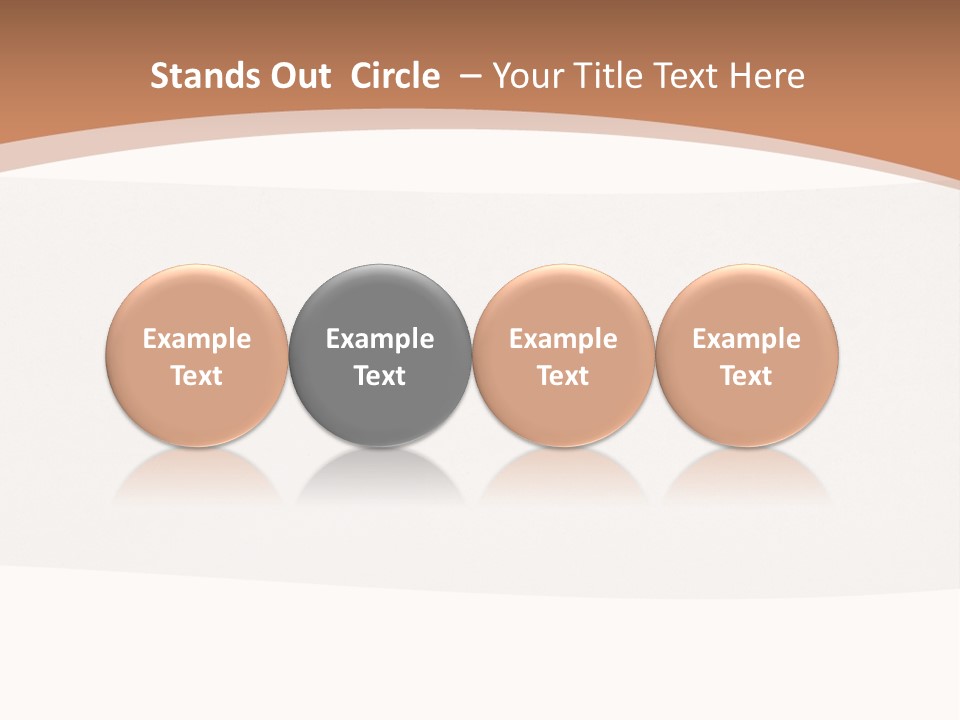 Stands Out Circle – Your Title Text Here

Example Text

Example Text

Example Text

Example Text